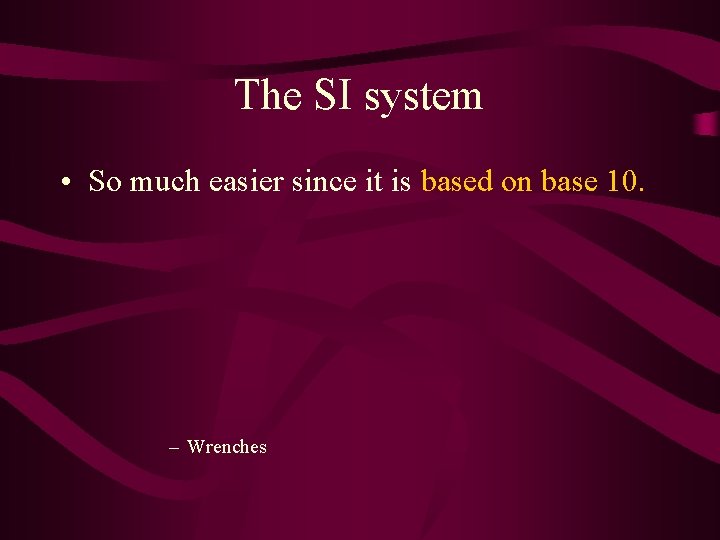 The SI system

• So much easier since it is based on base 10.

– Wrenches